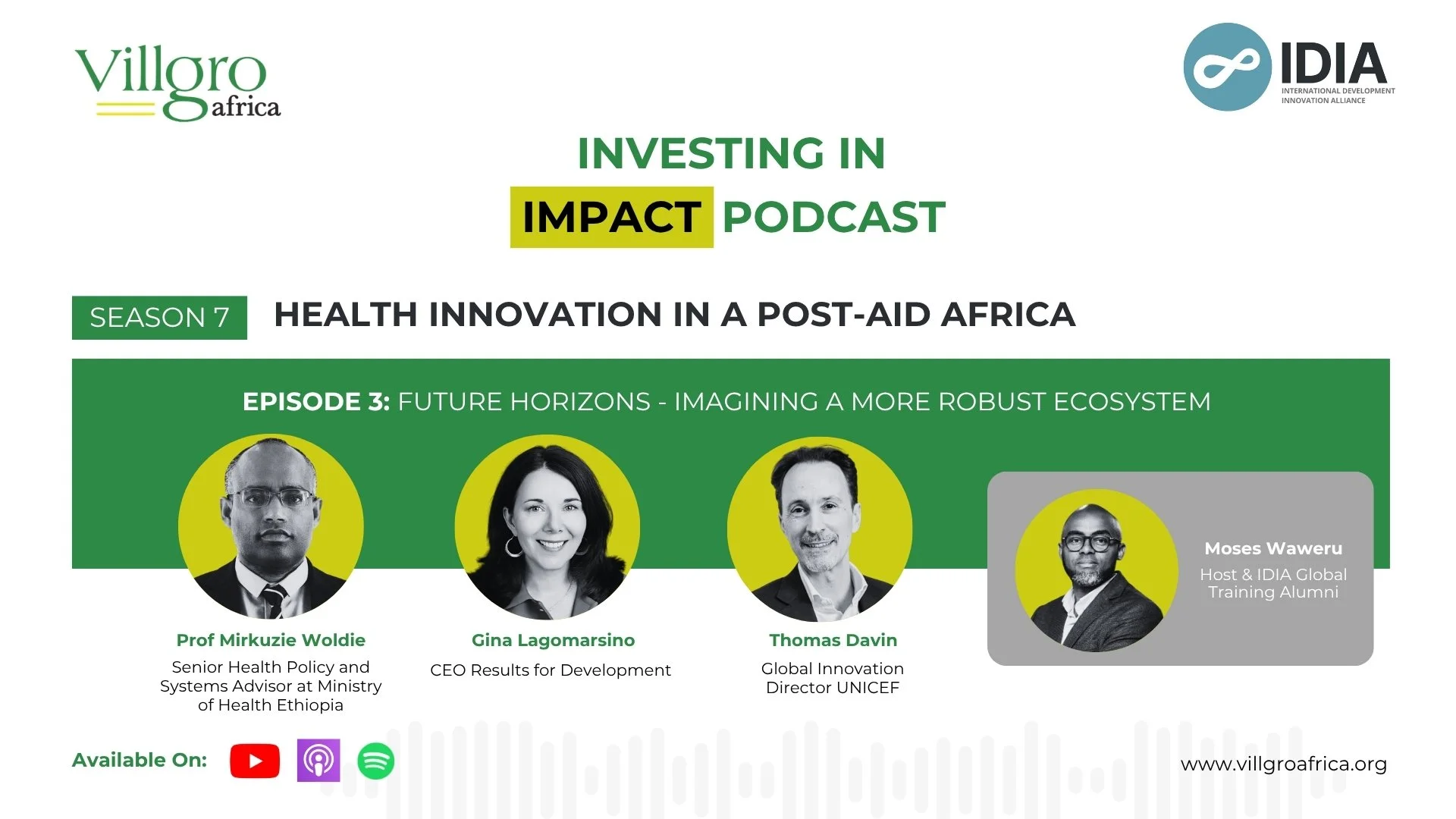 Villgro africa

IDIA
INTERNATIONAL DEVELOPMENT INNOVATION ALLIANCE

INVESTING IN
IMPACT PODCAST

SEASON 7 HEALTH INNOVATION IN A POST-AID AFRICA

EPISODE 3: FUTURE HORIZONS - IMAGINING A MORE ROBUST ECOSYSTEM

Prof Mirkuzie Woldie
Senior Health Policy and Systems Advisor at Ministry of Health Ethiopia

Gina Lagomarsino
CEO Results for Development

Thomas Davin
Global Innovation Director UNICEF

Moses Waweru
Host & IDIA Global Training Alumni

Available On:

www.villgroafrica.org